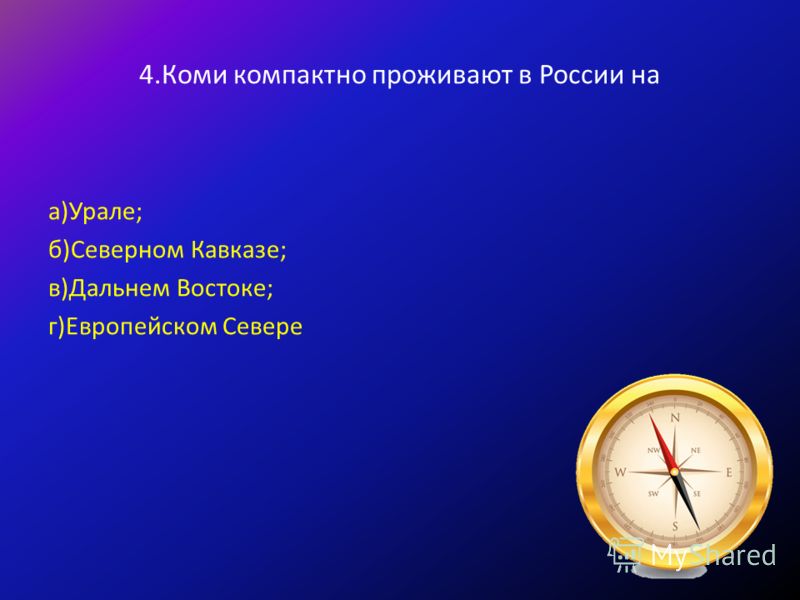 4.Коми компактно проживают в России на

а)Урале;
б)Северном Кавказе;
в)Дальнем Востоке;
г)Европейском Севере

N
NW
NE
W
E
SW
SE
S

MyShared